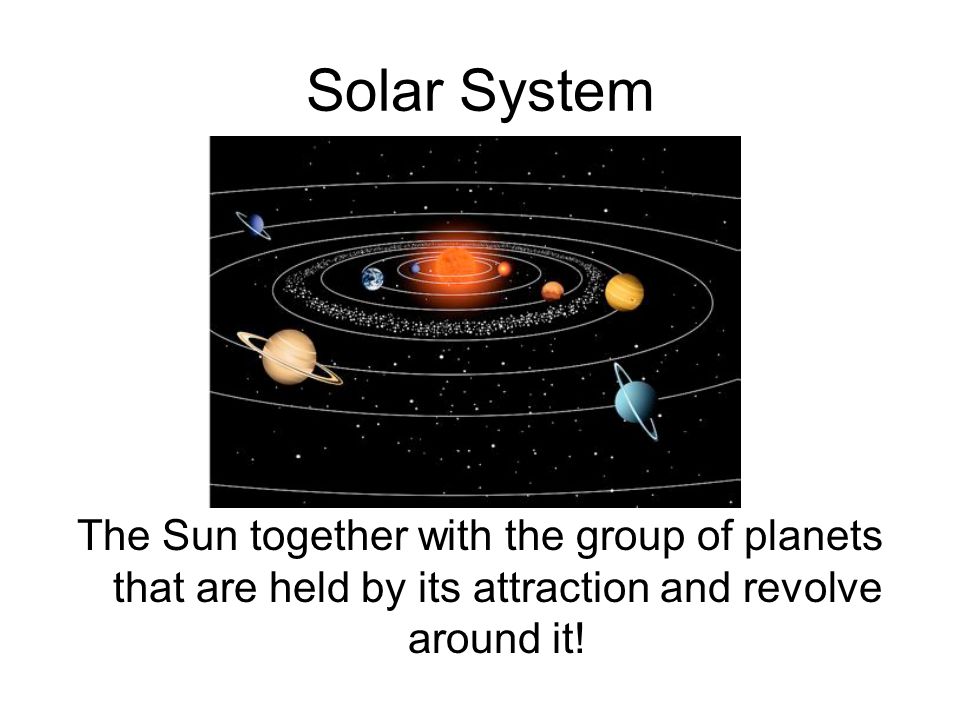 Solar System

The Sun together with the group of planets that are held by its attraction and revolve around it!